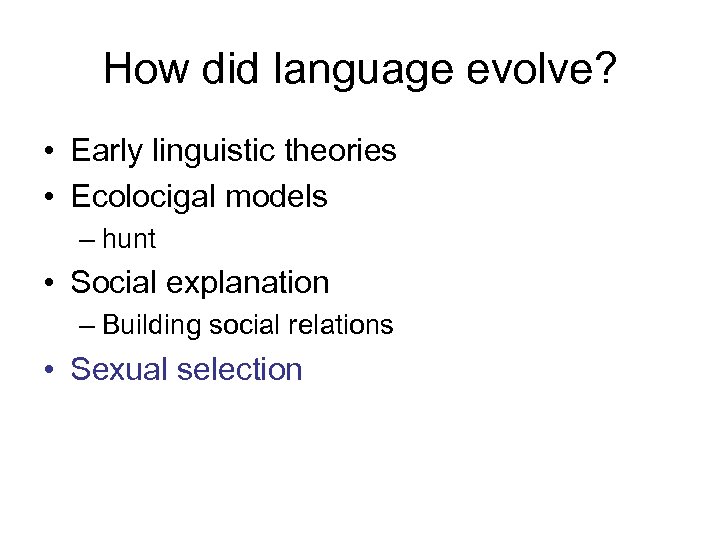 How did language evolve?

• Early linguistic theories
• Ecolocigal models
– hunt
• Social explanation
– Building social relations
• Sexual selection